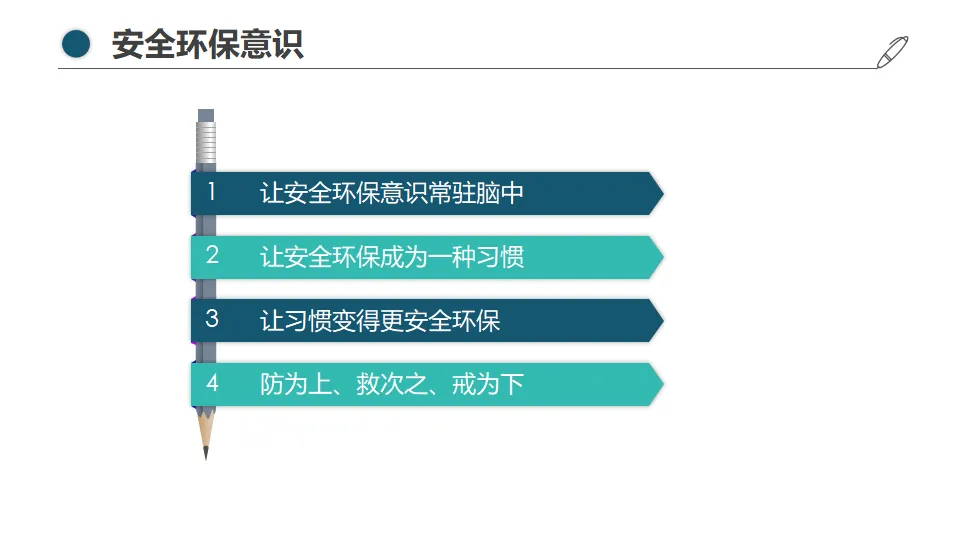 安全环保意识

1 让安全环保意识常驻脑中

2 让安全环保成为一种习惯

3 让习惯变得更安全环保

4 防为上、救次之、戒为下